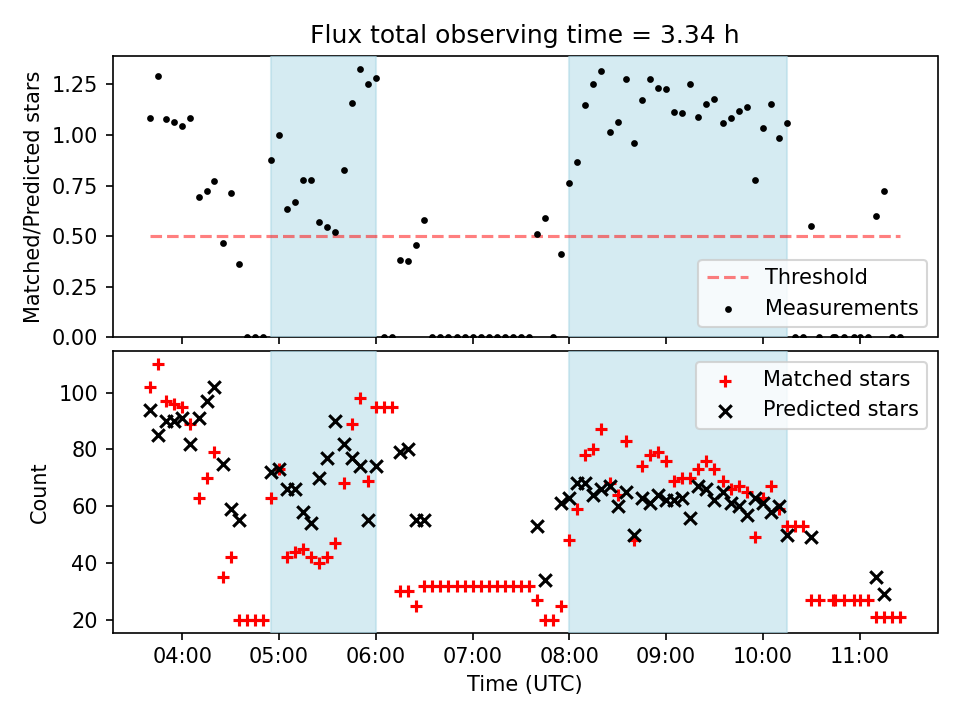 Flux total observing time = 3.34 h

Matched/Predicted stars

1.25
1.00
0.75
0.50
0.25
0.00

Threshold
Measurements

Count

100
80
60
40
20

Matched stars
Predicted stars

04:00 05:00 06:00 07:00 08:00 09:00 10:00 11:00

Time (UTC)